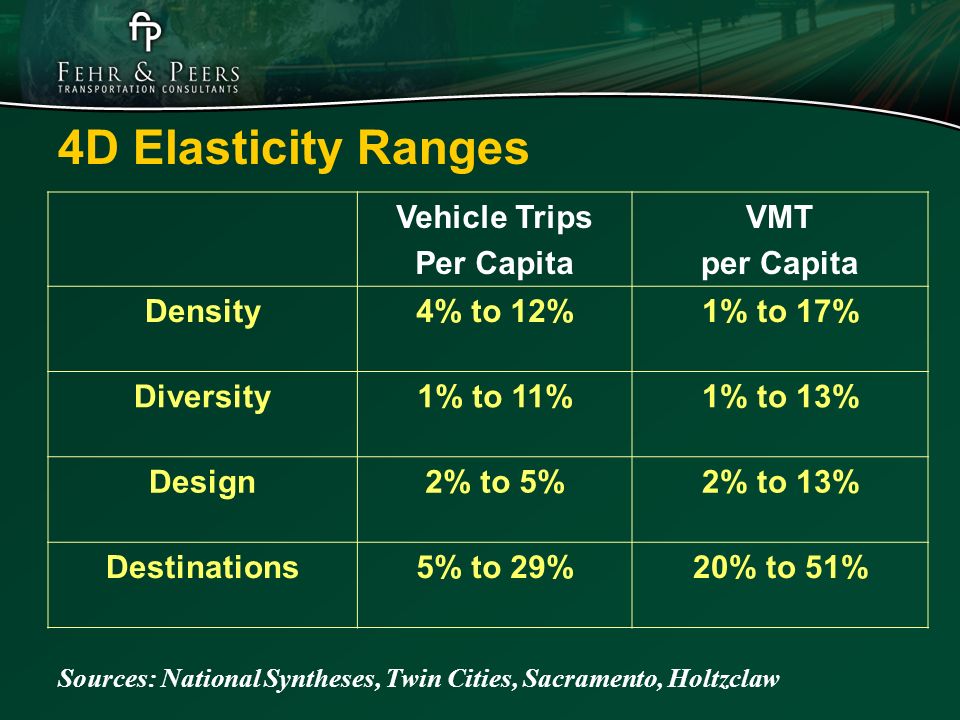 fp
FEHR & PEERS
TRANSPORTATION CONSULTANTS

4D Elasticity Ranges

| | Vehicle Trips Per Capita | VMT per Capita |
|---|---|---|
| Density | 4% to 12% | 1% to 17% |
| Diversity | 1% to 11% | 1% to 13% |
| Design | 2% to 5% | 2% to 13% |
| Destinations | 5% to 29% | 20% to 51% |

Sources: National Syntheses, Twin Cities, Sacramento, Holtzclaw